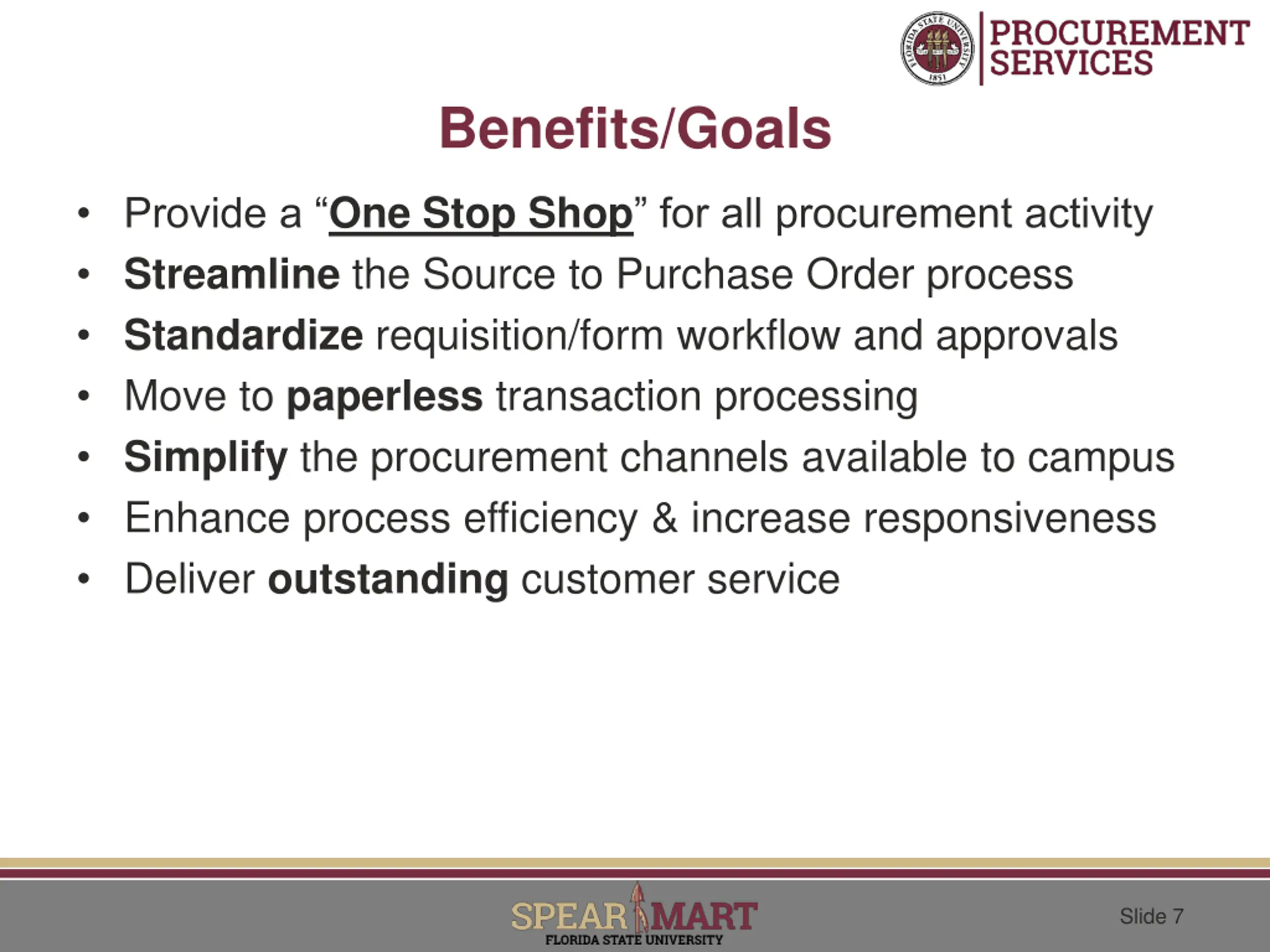 FLORIDA STATE UNIVERSITY 1851

PROCUREMENT SERVICES

Benefits/Goals

• Provide a “One Stop Shop” for all procurement activity
• Streamline the Source to Purchase Order process
• Standardize requisition/form workflow and approvals
• Move to paperless transaction processing
• Simplify the procurement channels available to campus
• Enhance process efficiency & increase responsiveness
• Deliver outstanding customer service

SPEAR MART
FLORIDA STATE UNIVERSITY

Slide 7